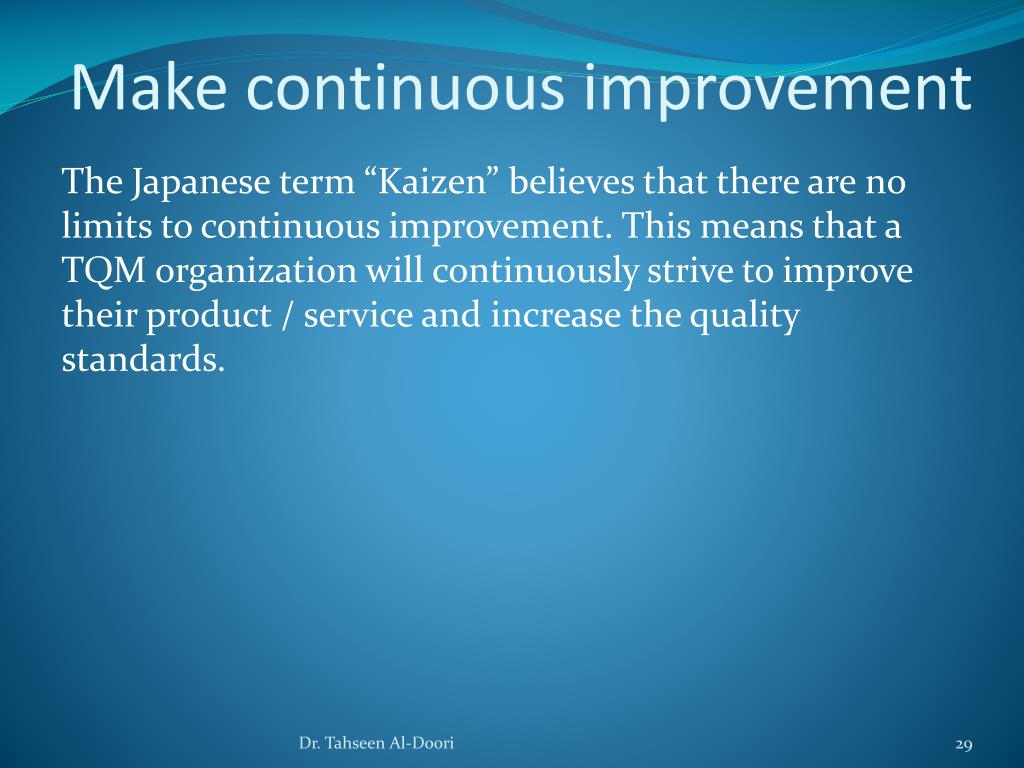 Make continuous improvement

The Japanese term “Kaizen” believes that there are no limits to continuous improvement. This means that a TQM organization will continuously strive to improve their product / service and increase the quality standards.

Dr. Tahseen Al-Doori

29